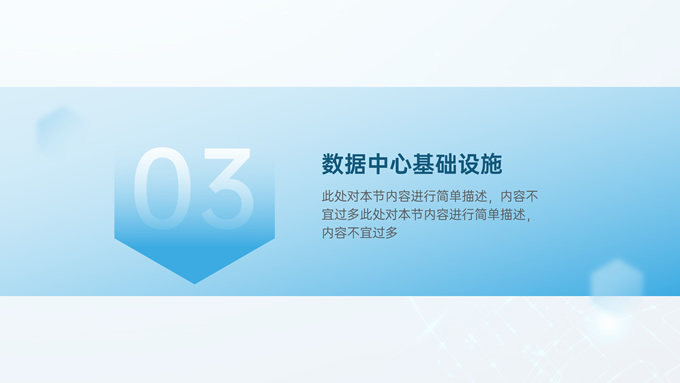 03

数据中心基础设施

此处对本节内容进行简单描述，内容不宜过多此处对本节内容进行简单描述，内容不宜过多